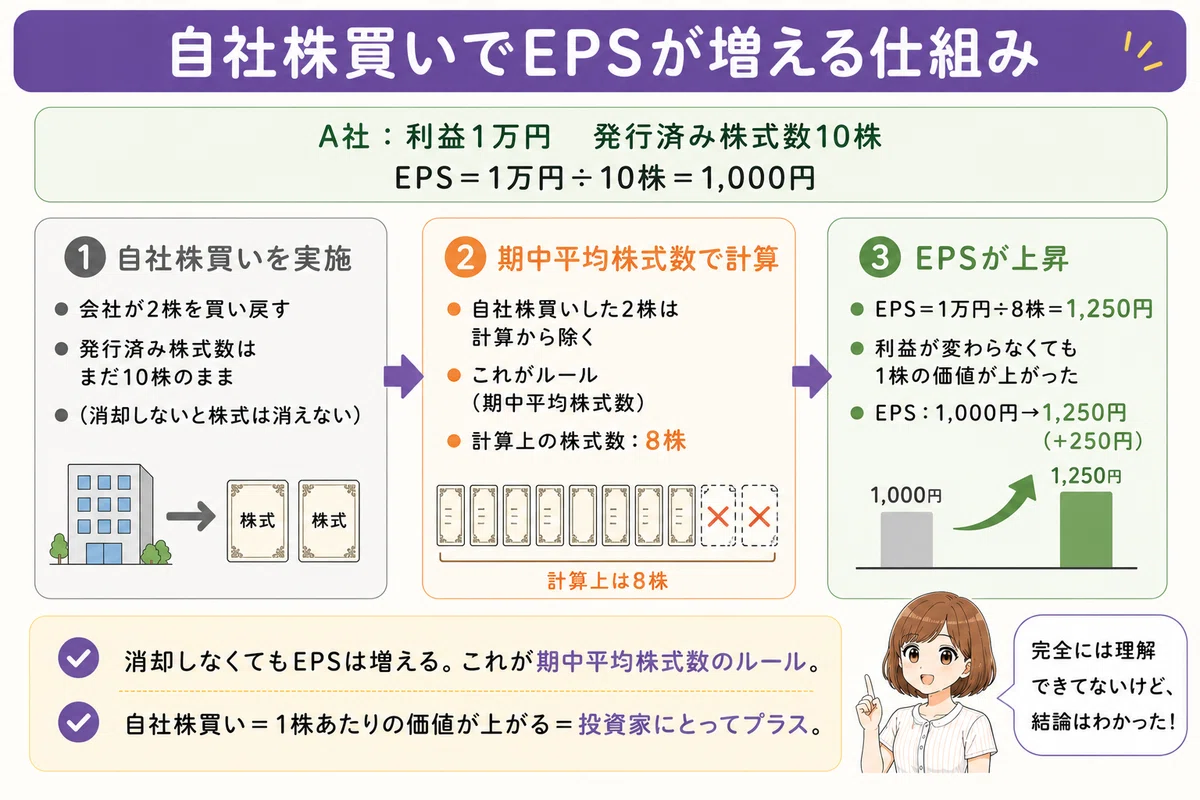 自社株買いでEPSが増える仕組み

A社：利益1万円　発行済み株式数10株
EPS＝1万円÷10株＝1,000円

1 自社株買いを実施

● 会社が2株を買い戻す
● 発行済み株式数はまだ10株のまま
● （消却しないと株式は消えない）

株式　株式

2 期中平均株式数で計算

● 自社株買いした2株は計算から除く
● これがルール（期中平均株式数）
● 計算上の株式数：8株

計算上は8株

3 EPSが上昇

● EPS＝1万円÷8株＝1,250円
● 利益が変わらなくても1株の価値が上がった
● EPS：1,000円→1,250円（+250円）

1,000円
1,250円

消却しなくてもEPSは増える。これが期中平均株式数のルール。

自社株買い＝1株あたりの価値が上がる＝投資家にとってプラス。

完全には理解できてないけど、結論はわかった！